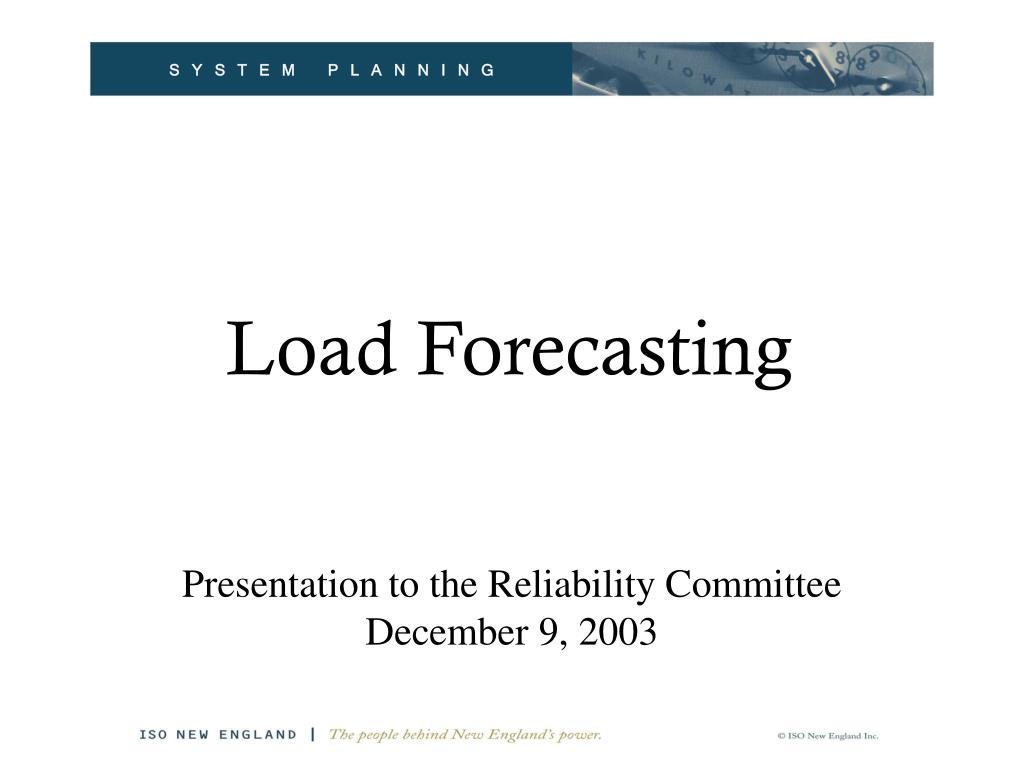 SYSTEM PLANNING

KILOWAT

Load Forecasting

Presentation to the Reliability Committee
December 9, 2003

ISO NEW ENGLAND | The people behind New England's power.

© ISO New England Inc.